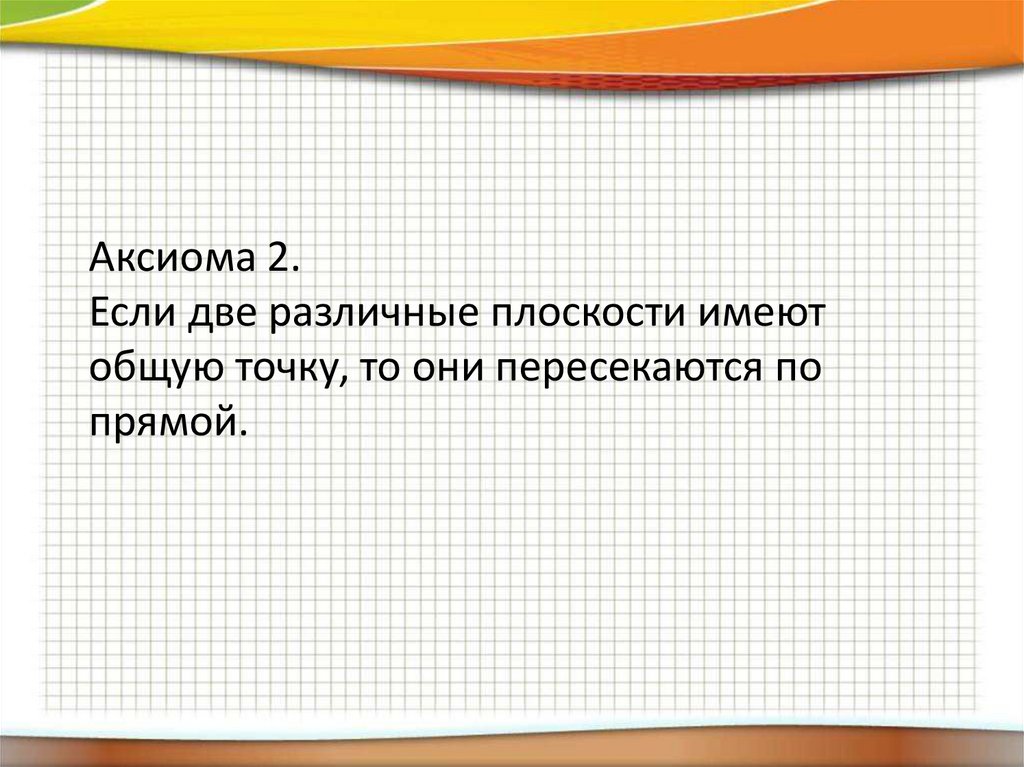 Аксиома 2.
Если две различные плоскости имеют общую точку, то они пересекаются по прямой.